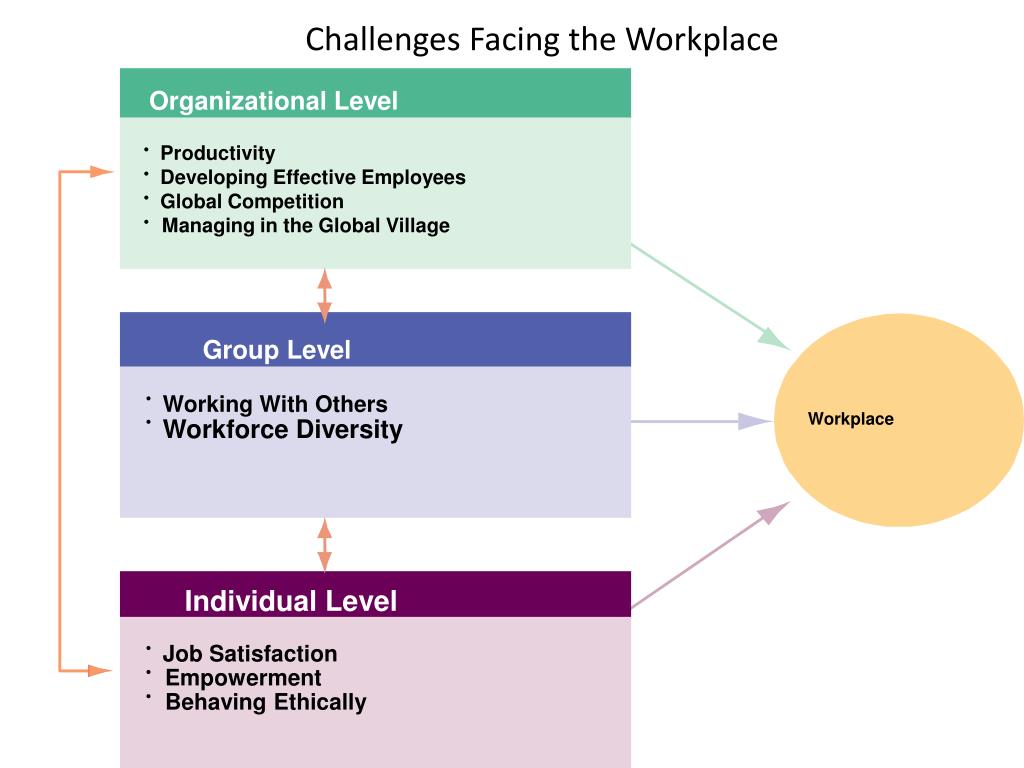 Challenges Facing the Workplace

Organizational Level

• Productivity
• Developing Effective Employees
• Global Competition
• Managing in the Global Village

Group Level

• Working With Others
• Workforce Diversity

Individual Level

• Job Satisfaction
• Empowerment
• Behaving Ethically

Workplace